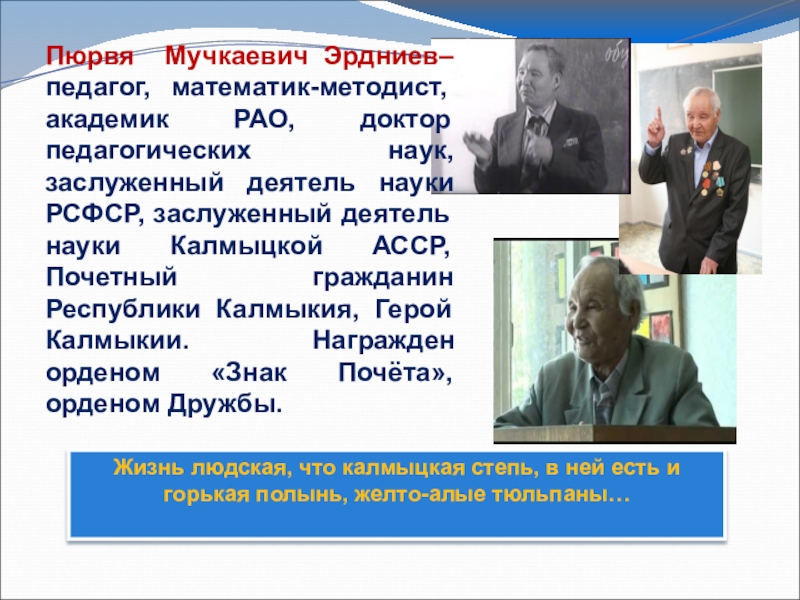 Пюрвя Мучкаевич Эрдниев– педагог, математик-методист, академик РАО, доктор педагогических наук, заслуженный деятель науки РСФСР, заслуженный деятель науки Калмыцкой АССР, Почетный гражданин Республики Калмыкия, Герой Калмыкии. Награжден орденом «Знак Почёта», орденом Дружбы.

Жизнь людская, что калмыцкая степь, в ней есть и горькая полынь, желто-алые тюльпаны…